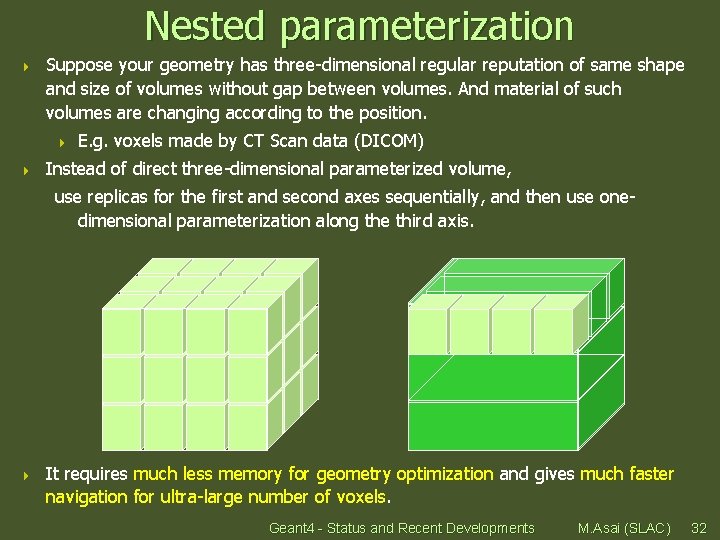 Nested parameterization

Suppose your geometry has three-dimensional regular reputation of same shape and size of volumes without gap between volumes. And material of such volumes are changing according to the position.

E.g. voxels made by CT Scan data (DICOM)

Instead of direct three-dimensional parameterized volume, use replicas for the first and second axes sequentially, and then use one-dimensional parameterization along the third axis.

It requires much less memory for geometry optimization and gives much faster navigation for ultra-large number of voxels.

Geant4 - Status and Recent Developments M.Asai (SLAC) 32